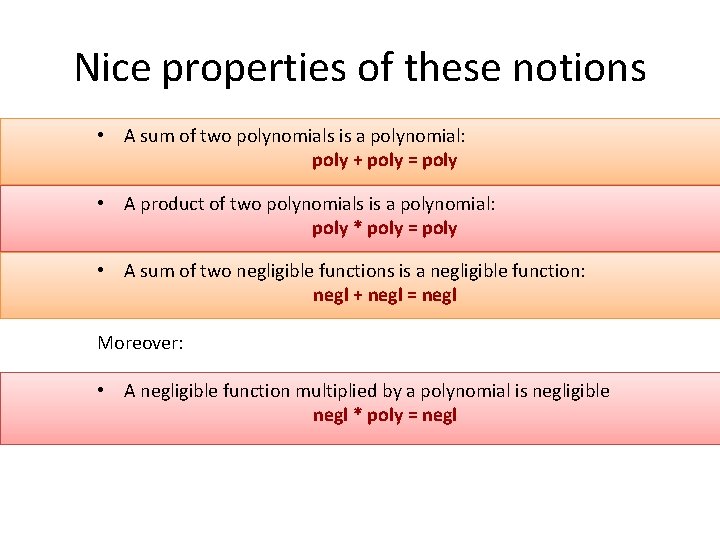 Nice properties of these notions

• A sum of two polynomials is a polynomial:
poly + poly = poly

• A product of two polynomials is a polynomial:
poly * poly = poly

• A sum of two negligible functions is a negligible function:
negl + negl = negl

Moreover:

• A negligible function multiplied by a polynomial is negligible
negl * poly = negl